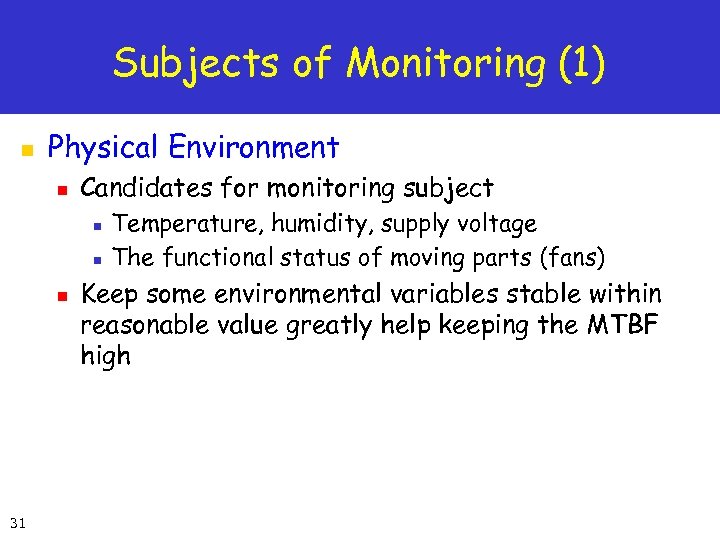 Subjects of Monitoring (1)

Physical Environment

Candidates for monitoring subject

Temperature, humidity, supply voltage

The functional status of moving parts (fans)

Keep some environmental variables stable within reasonable value greatly help keeping the MTBF high

31